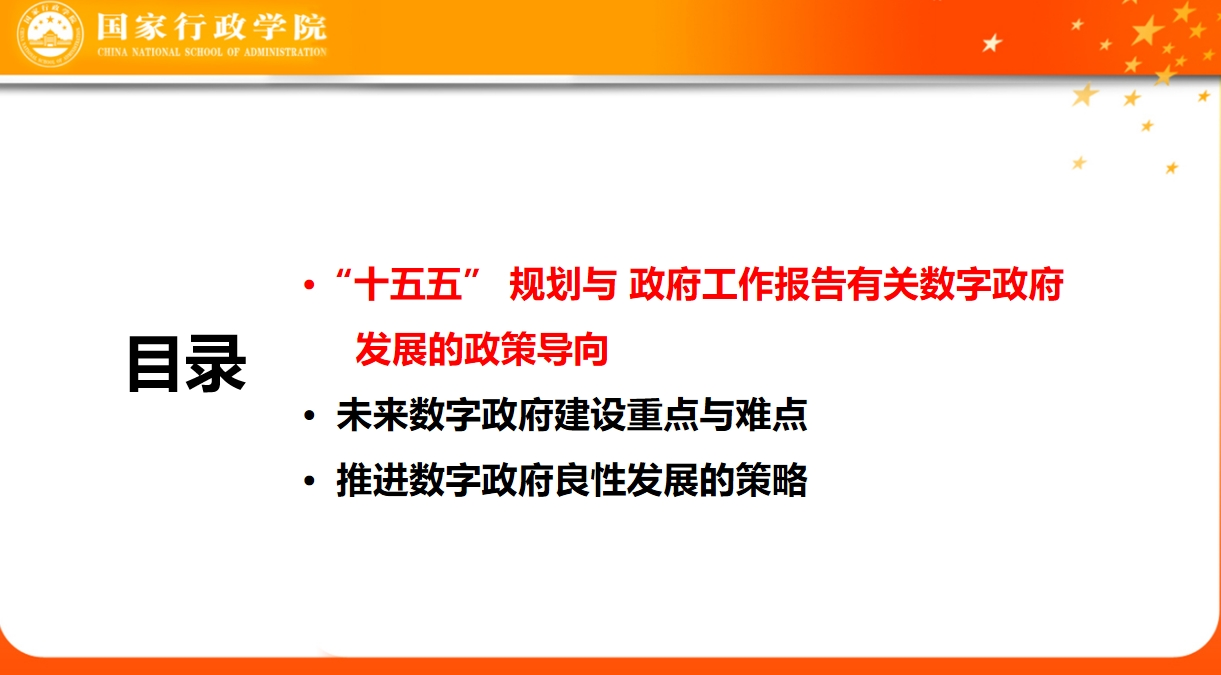 国家行政学院
CHINA NATIONAL SCHOOL OF ADMINISTRATION

目录

• “十五五” 规划与 政府工作报告有关数字政府发展的政策导向
• 未来数字政府建设重点与难点
• 推进数字政府良性发展的策略